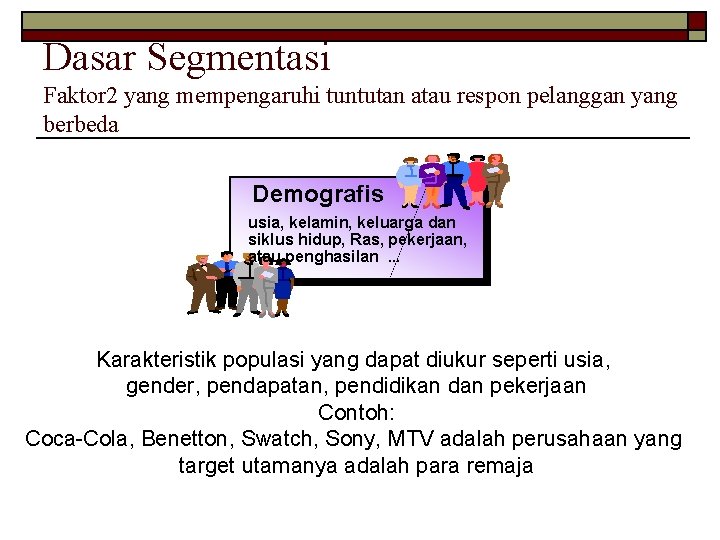 Dasar Segmentasi
Faktor2 yang mempengaruhi tuntutan atau respon pelanggan yang berbeda

Demografis

usia, kelamin, keluarga dan siklus hidup, Ras, pekerjaan, atau penghasilan ...

Karakteristik populasi yang dapat diukur seperti usia, gender, pendapatan, pendidikan dan pekerjaan
Contoh:
Coca-Cola, Benetton, Swatch, Sony, MTV adalah perusahaan yang target utamanya adalah para remaja